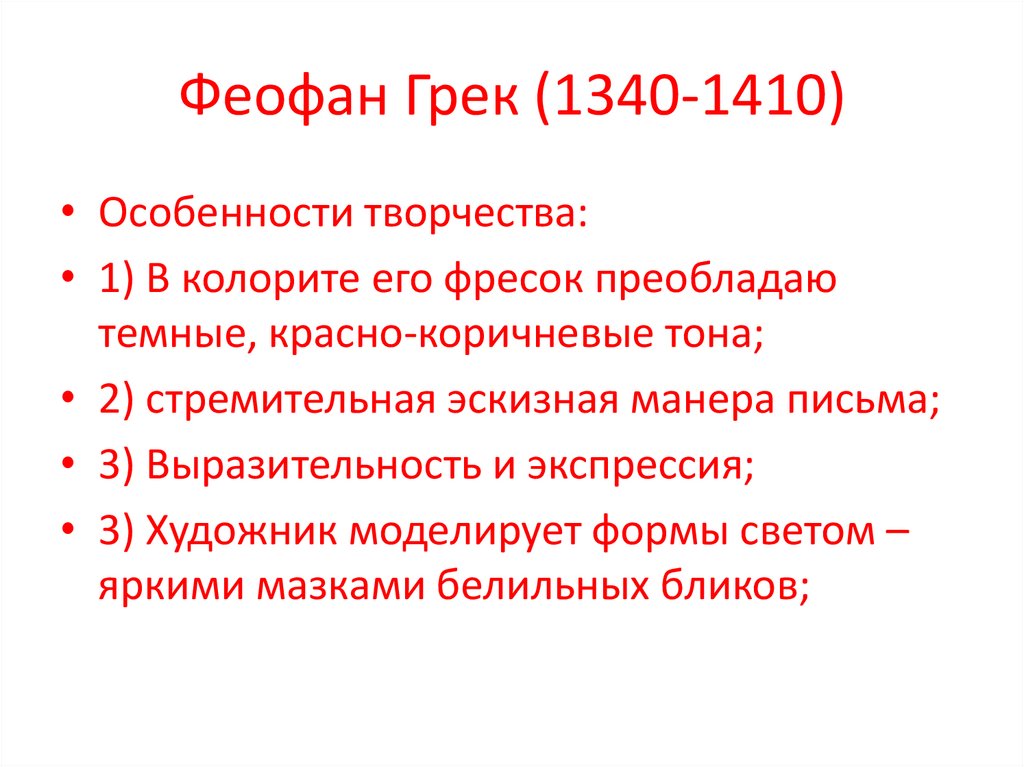 Феофан Грек (1340-1410)

• Особенности творчества:
• 1) В колорите его фресок преобладаю темные, красно-коричневые тона;
• 2) стремительная эскизная манера письма;
• 3) Выразительность и экспрессия;
• 3) Художник моделирует формы светом – яркими мазками белильных бликов;